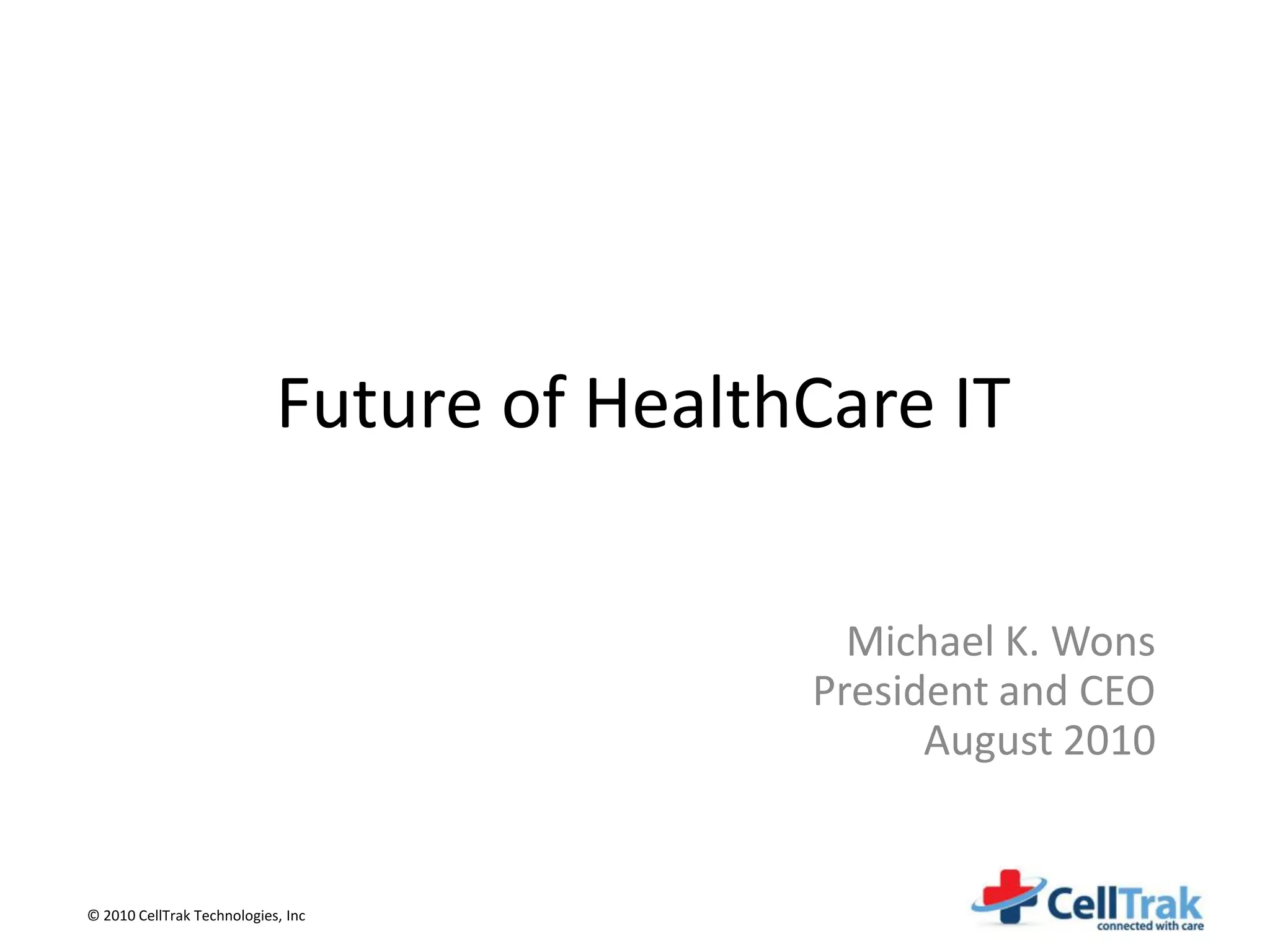 Future of HealthCare IT

Michael K. Wons
President and CEO
August 2010

© 2010 CellTrak Technologies, Inc

CellTrak
connected with care